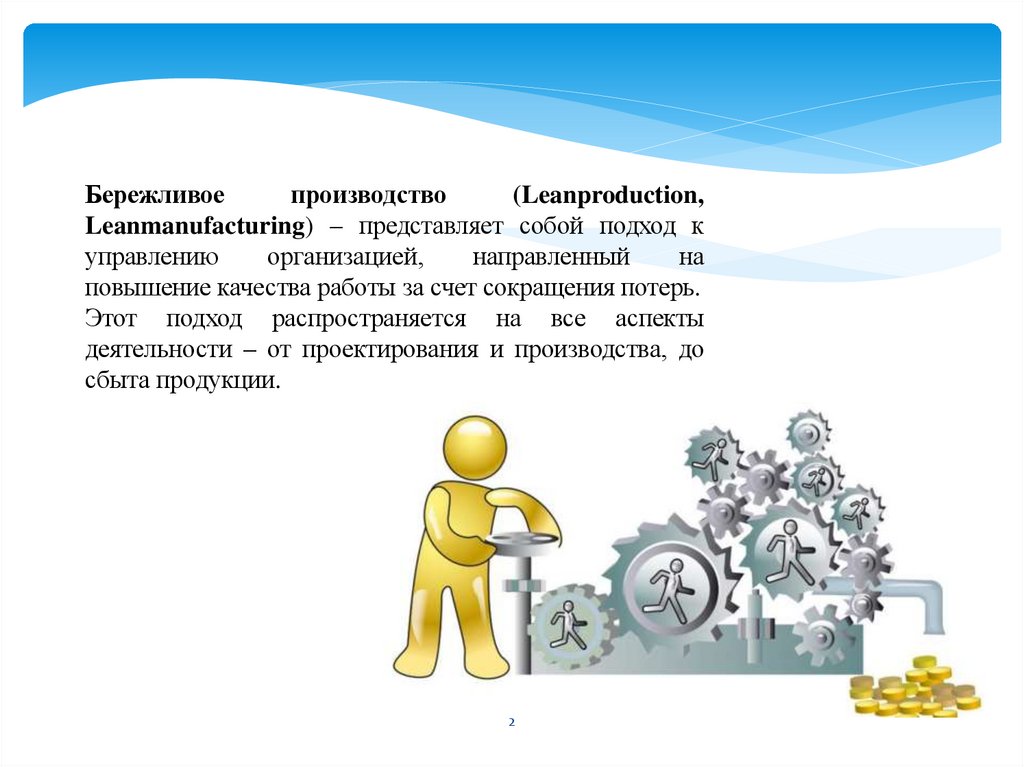 Бережливое производство (Leanproduction, Leanmanufacturing) – представляет собой подход к управлению организацией, направленный на повышение качества работы за счет сокращения потерь. Этот подход распространяется на все аспекты деятельности – от проектирования и производства, до сбыта продукции.

2